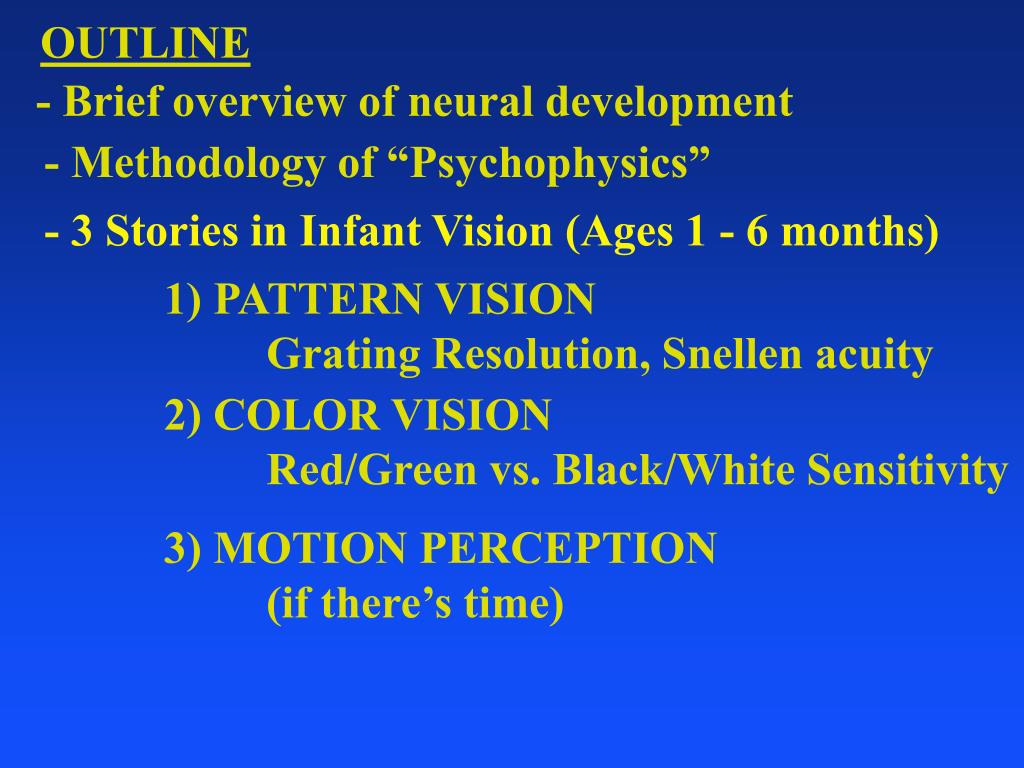 OUTLINE

- Brief overview of neural development

- Methodology of “Psychophysics”

- 3 Stories in Infant Vision (Ages 1 - 6 months)

1) PATTERN VISION
Grating Resolution, Snellen acuity

2) COLOR VISION
Red/Green vs. Black/White Sensitivity

3) MOTION PERCEPTION
(if there’s time)